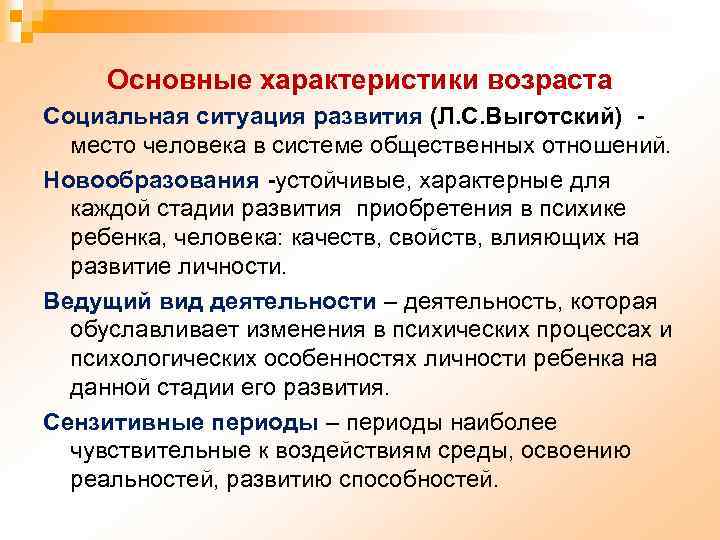 Основные характеристики возраста

Социальная ситуация развития (Л.С.Выготский) - место человека в системе общественных отношений.

Новообразования -устойчивые, характерные для каждой стадии развития приобретения в психике ребенка, человека: качеств, свойств, влияющих на развитие личности.

Ведущий вид деятельности – деятельность, которая обуславливает изменения в психических процессах и психологических особенностях личности ребенка на данной стадии его развития.

Сензитивные периоды – периоды наиболее чувствительные к воздействиям среды, освоению реальностей, развитию способностей.